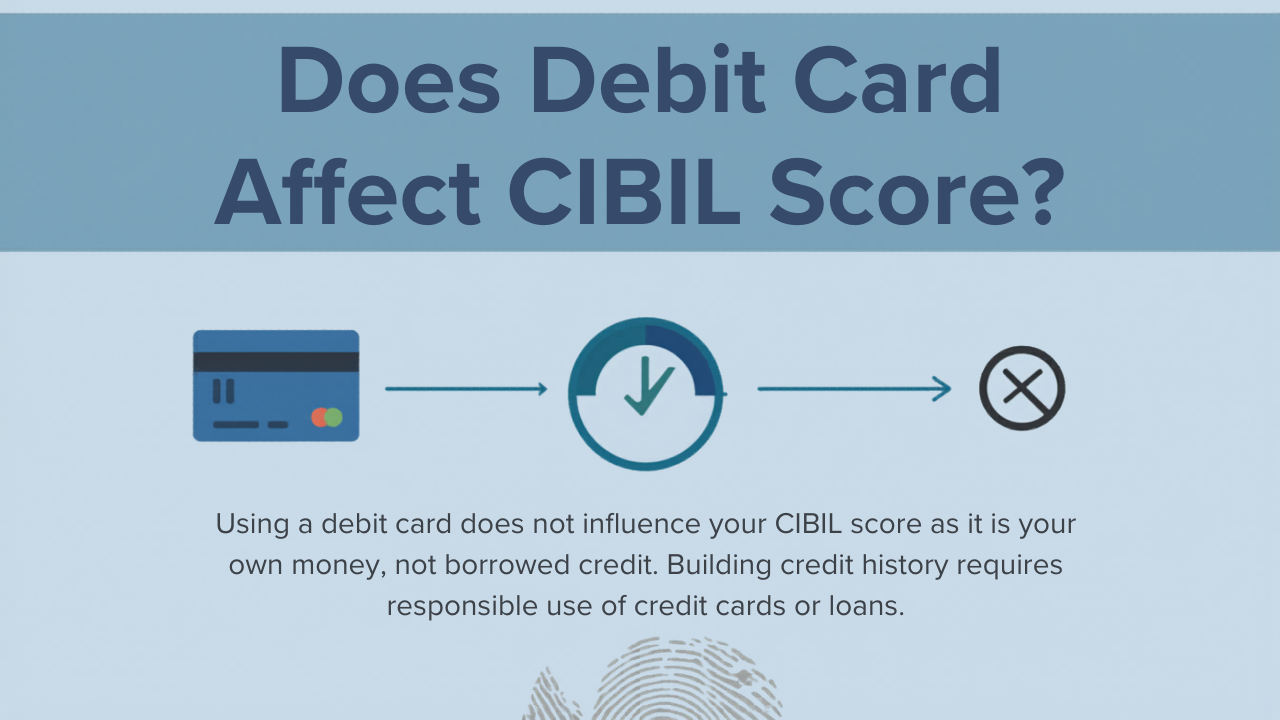 Does Debit Card Affect CIBIL Score?

Using a debit card does not influence your CIBIL score as it is your own money, not borrowed credit. Building credit history requires responsible use of credit cards or loans.